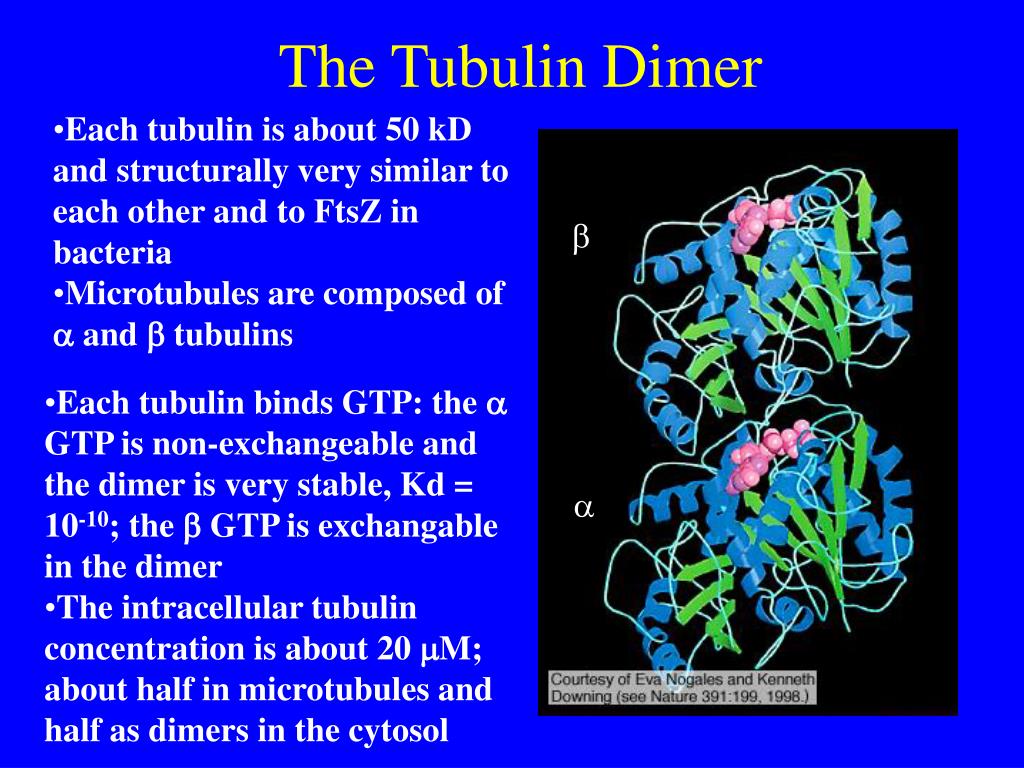 The Tubulin Dimer

•Each tubulin is about 50 kD and structurally very similar to each other and to FtsZ in bacteria
•Microtubules are composed of $\alpha$ and $\beta$ tubulins

•Each tubulin binds GTP: the $\alpha$ GTP is non-exchangeable and the dimer is very stable, Kd = $10^{-10}$; the $\beta$ GTP is exchangable in the dimer
•The intracellular tubulin concentration is about 20 $\mu$M; about half in microtubules and half as dimers in the cytosol

$\beta$

$\alpha$

Courtesy of Eva Nogales and Kenneth Downing (see Nature 391:199, 1998.)